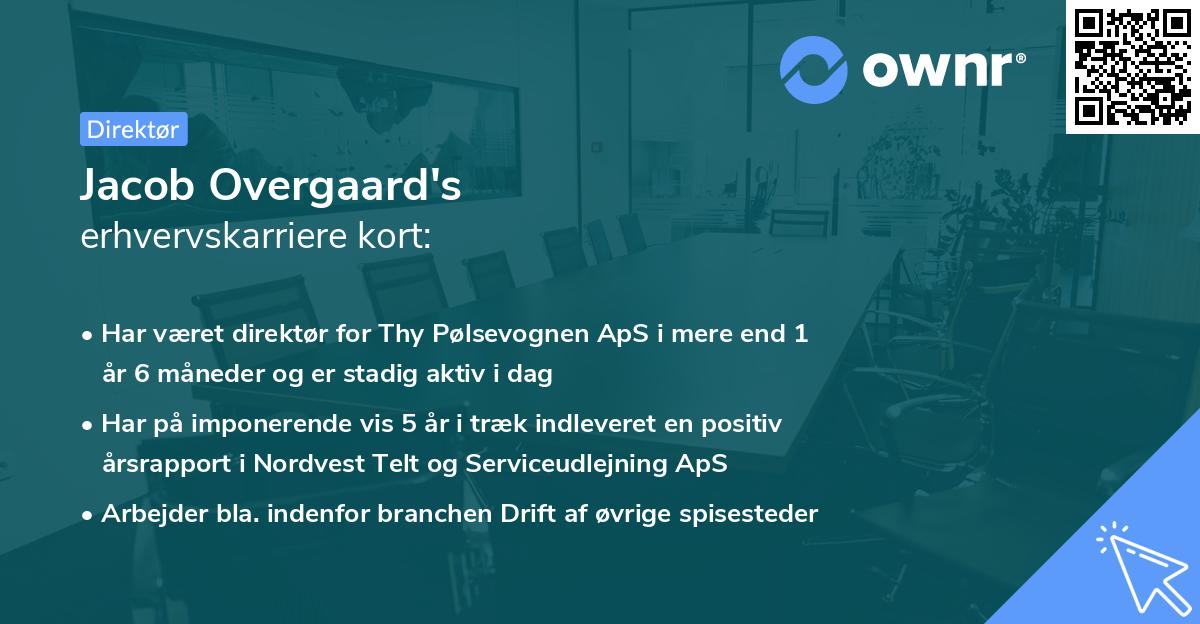 ownr®

Direktør

Jacob Overgaard's erhvervskarriere kort:

• Har været direktør for Thy Pølsevognen ApS i mere end 1 år 6 måneder og er stadig aktiv i dag

• Har på imponerende vis 5 år i træk indleveret en positiv årsrapport i Nordvest Telt og Serviceudlejning ApS

• Arbejder bla. indenfor branchen Drift af øvrige spisesteder